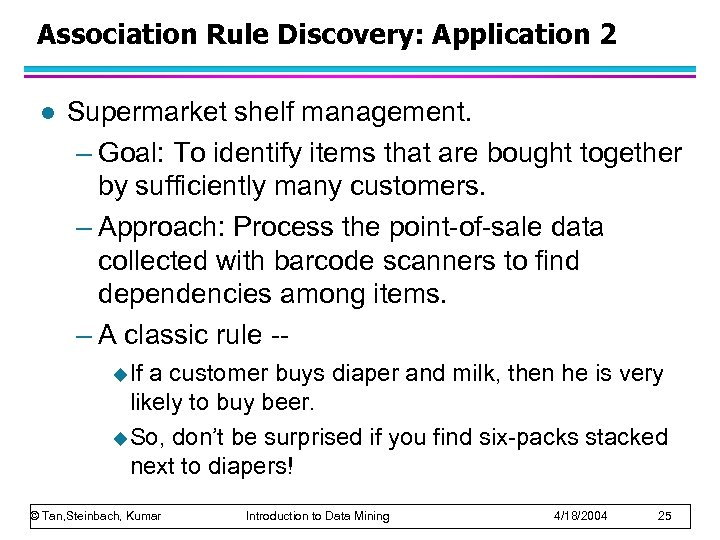 Association Rule Discovery: Application 2

● Supermarket shelf management.

– Goal: To identify items that are bought together by sufficiently many customers.

– Approach: Process the point-of-sale data collected with barcode scanners to find dependencies among items.

– A classic rule --

◆ If a customer buys diaper and milk, then he is very likely to buy beer.

◆ So, don't be surprised if you find six-packs stacked next to diapers!

© Tan,Steinbach, Kumar Introduction to Data Mining 4/18/2004 25